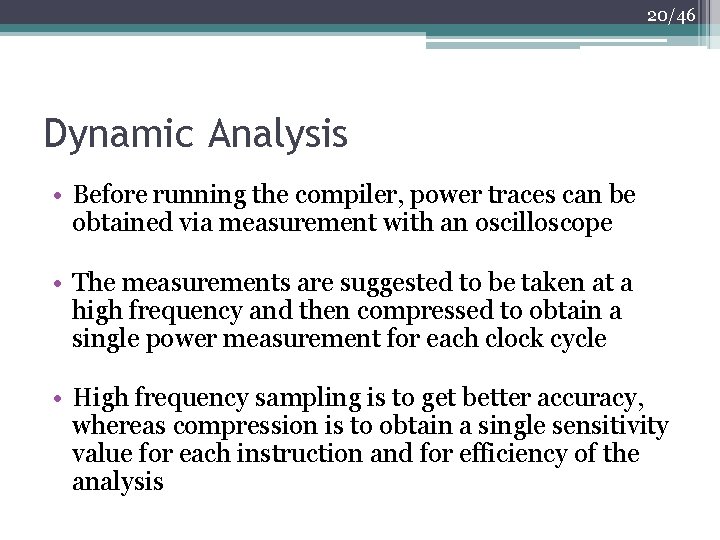 20/46

Dynamic Analysis

• Before running the compiler, power traces can be obtained via measurement with an oscilloscope

• The measurements are suggested to be taken at a high frequency and then compressed to obtain a single power measurement for each clock cycle

• High frequency sampling is to get better accuracy, whereas compression is to obtain a single sensitivity value for each instruction and for efficiency of the analysis